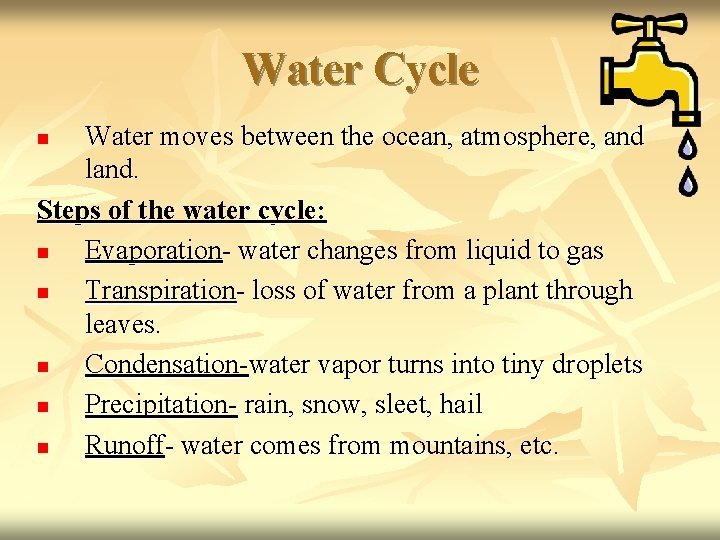 Water Cycle

- Water moves between the ocean, atmosphere, and land.

Steps of the water cycle:

- Evaporation- water changes from liquid to gas
- Transpiration- loss of water from a plant through leaves.
- Condensation-water vapor turns into tiny droplets
- Precipitation- rain, snow, sleet, hail
- Runoff- water comes from mountains, etc.